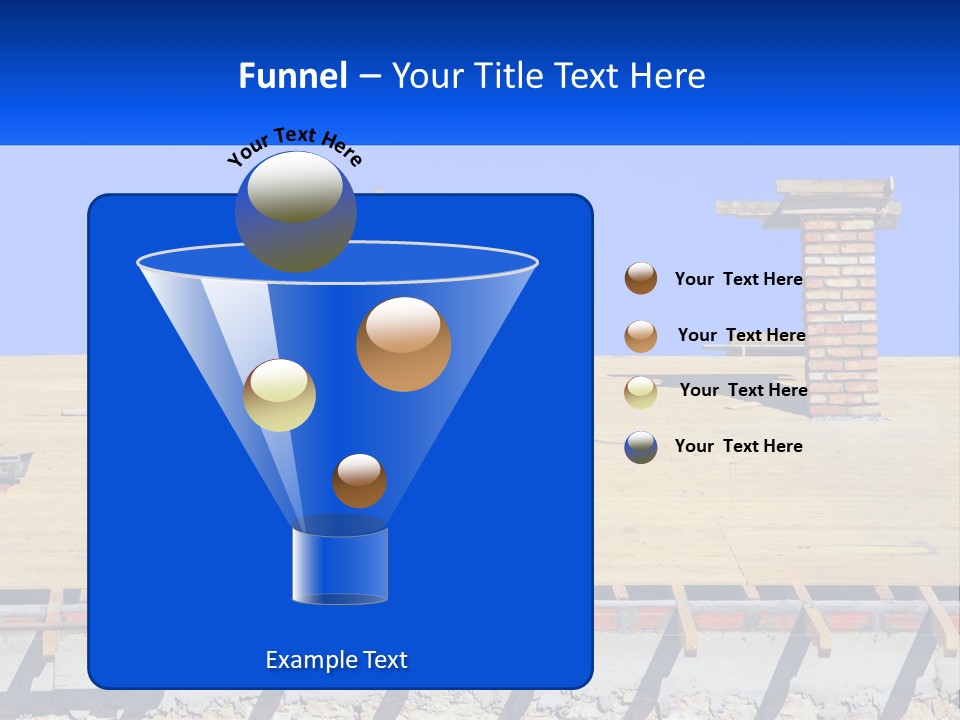 Funnel – Your Title Text Here

Your Text Here

Your Text Here

Your Text Here

Your Text Here

Your Text Here

Example Text